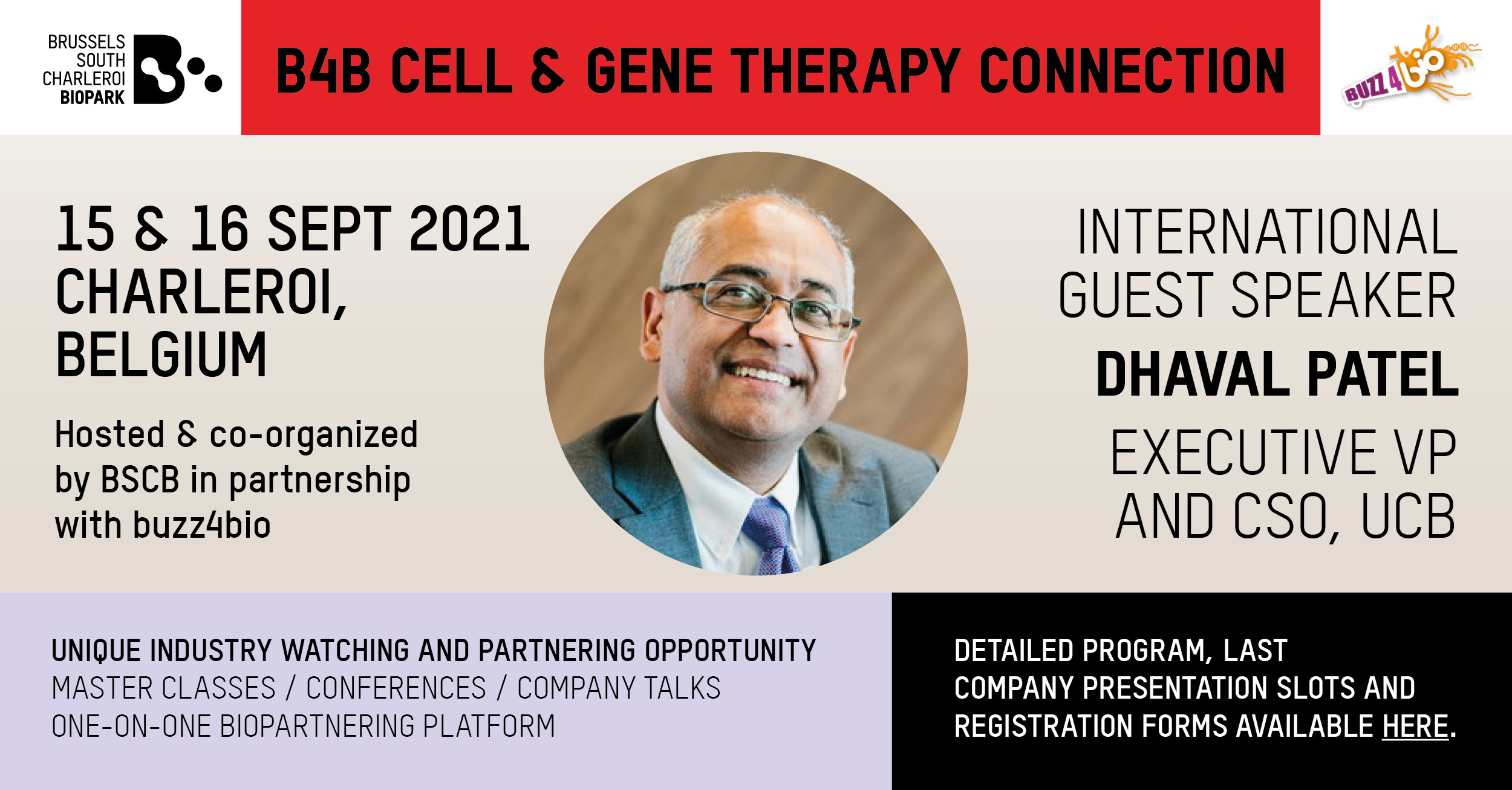 BRUSSELS SOUTH CHARLEROI BIOPARK

B4B CELL & GENE THERAPY CONNECTION

BUZZ4bio

15 & 16 SEPT 2021
CHARLEROI, BELGIUM

Hosted & co-organized by BSCB in partnership with buzz4bio

INTERNATIONAL GUEST SPEAKER
DHAVAL PATEL
EXECUTIVE VP AND CSO, UCB

UNIQUE INDUSTRY WATCHING AND PARTNERING OPPORTUNITY
MASTER CLASSES / CONFERENCES / COMPANY TALKS
ONE-ON-ONE BIOPARTNERING PLATFORM

DETAILED PROGRAM, LAST COMPANY PRESENTATION SLOTS AND REGISTRATION FORMS AVAILABLE HERE.